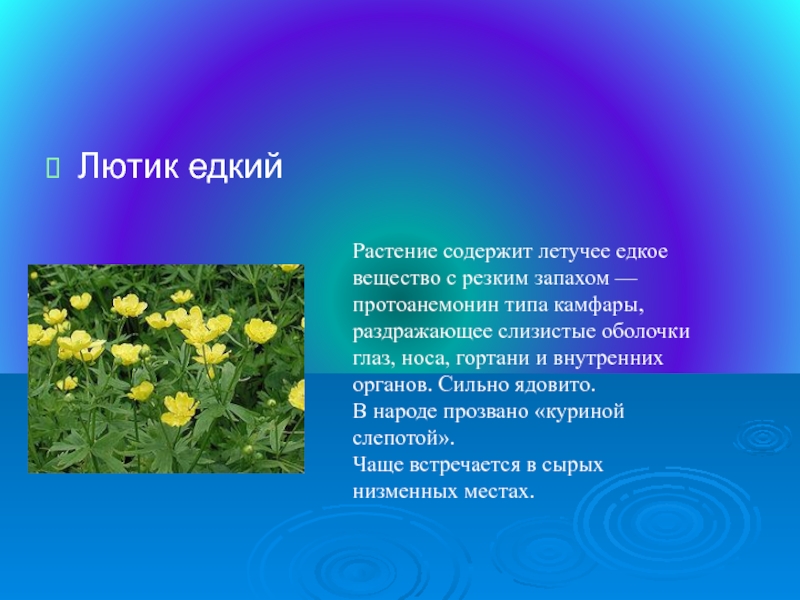 Лютик едкий

Растение содержит летучее едкое вещество с резким запахом — протоанемонин типа камфары, раздражающее слизистые оболочки глаз, носа, гортани и внутренних органов. Сильно ядовито.
В народе прозвано «куриной слепотой».
Чаще встречается в сырых низменных местах.